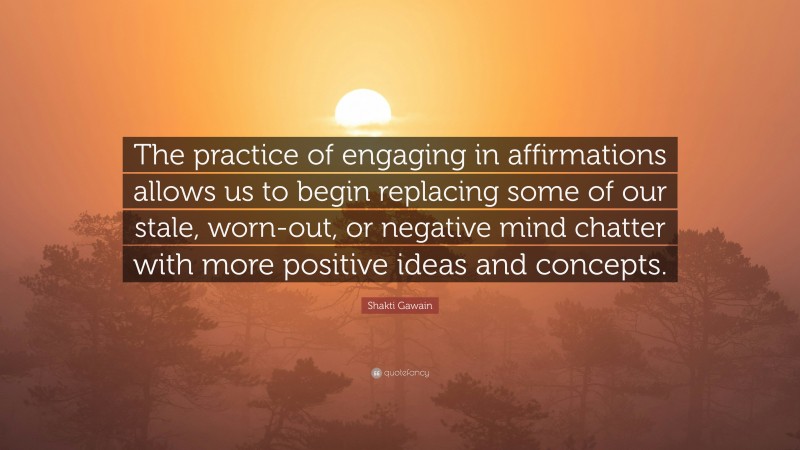 The practice of engaging in affirmations allows us to begin replacing some of our stale, worn-out, or negative mind chatter with more positive ideas and concepts.

Shakti Gawain

quotefancy